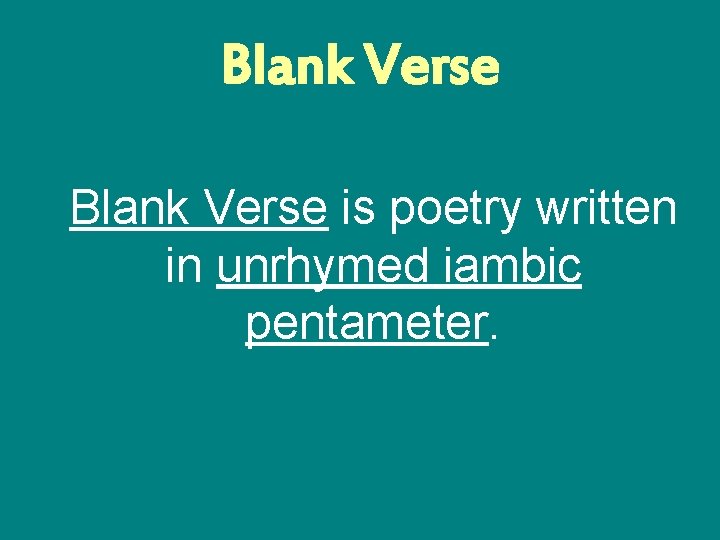 Blank Verse

Blank Verse is poetry written in unrhymed iambic pentameter.